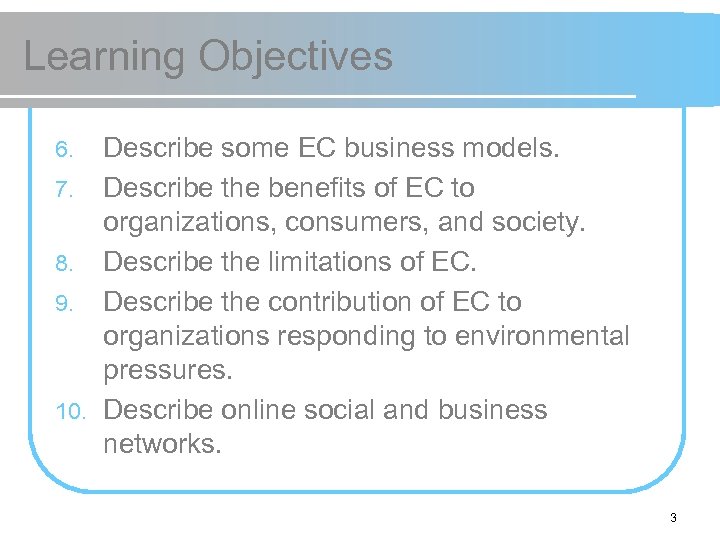 Learning Objectives

6. Describe some EC business models.
7. Describe the benefits of EC to organizations, consumers, and society.
8. Describe the limitations of EC.
9. Describe the contribution of EC to organizations responding to environmental pressures.
10. Describe online social and business networks.

3